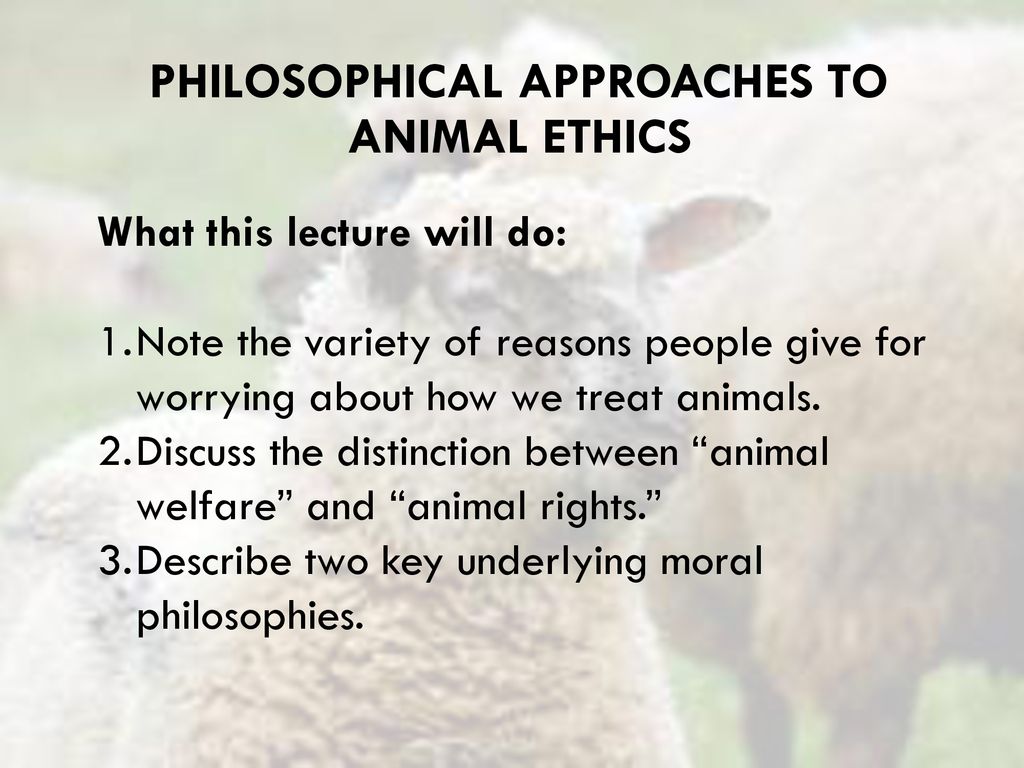 PHILOSOPHICAL APPROACHES TO ANIMAL ETHICS

What this lecture will do:

1. Note the variety of reasons people give for worrying about how we treat animals.
2. Discuss the distinction between “animal welfare” and “animal rights.”
3. Describe two key underlying moral philosophies.